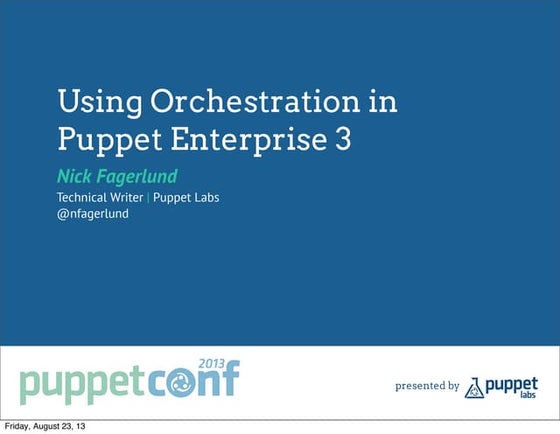 Using Orchestration in Puppet Enterprise 3

Nick Fagerlund

Technical Writer | Puppet Labs
@nfagerlund

puppetconf 2013

presented by puppet labs

Friday, August 23, 13